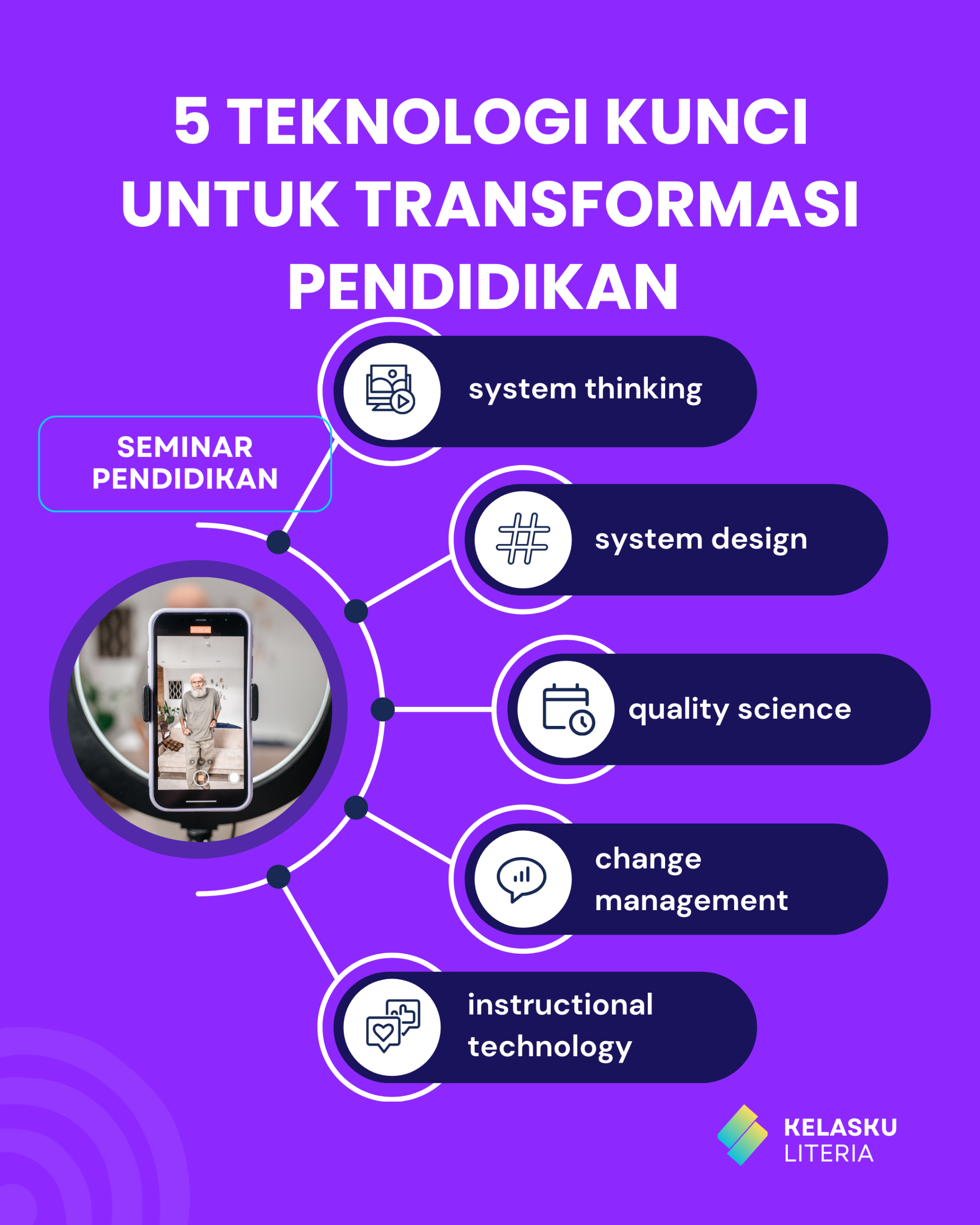 5 TEKNOLOGI KUNCI UNTUK TRANSFORMASI PENDIDIKAN

SEMINAR PENDIDIKAN

system thinking

system design

quality science

change management

instructional technology

KELASKU
LITERIA